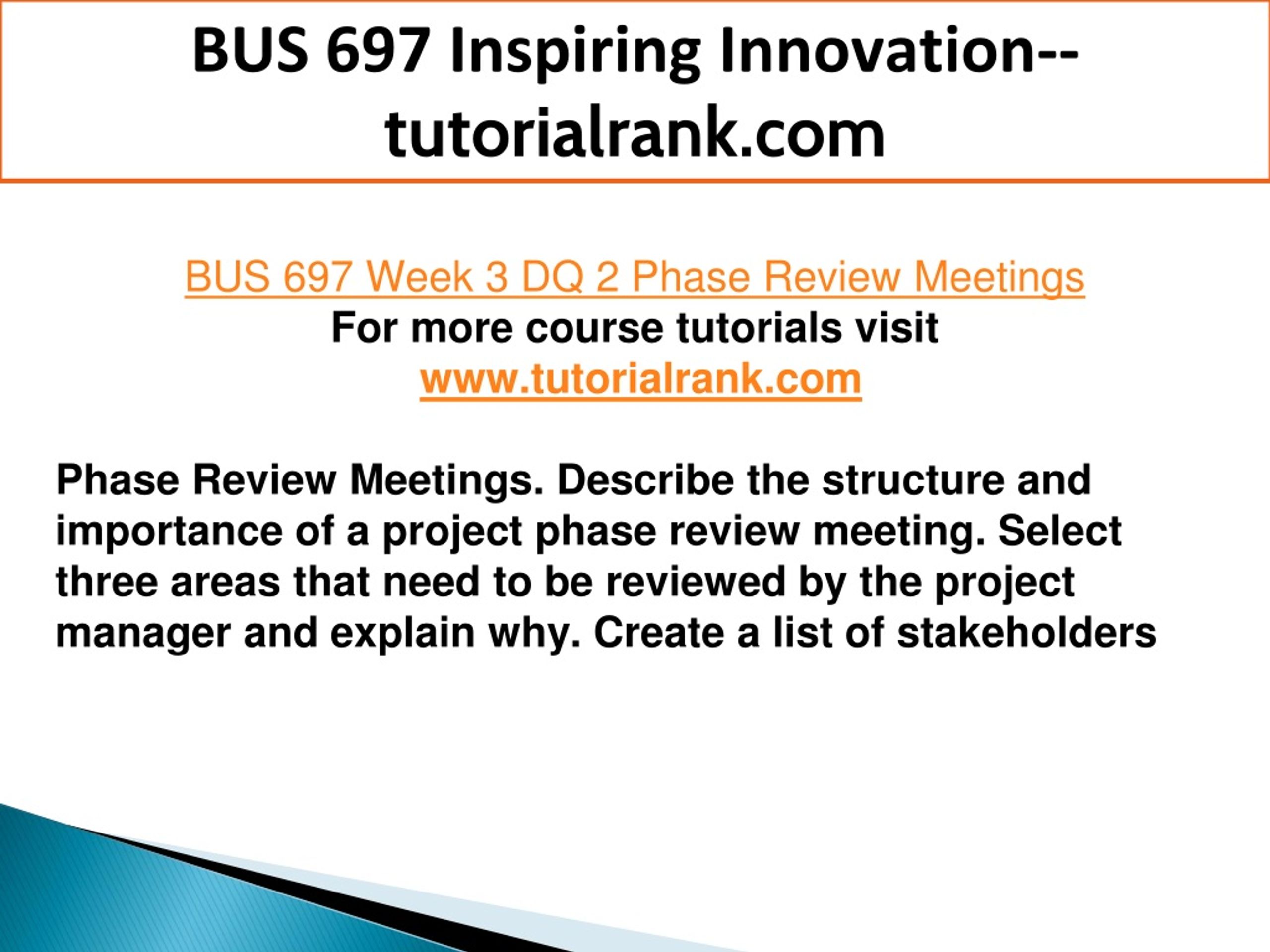 BUS 697 Inspiring Innovation--tutorialrank.com

BUS 697 Week 3 DQ 2 Phase Review Meetings
For more course tutorials visit
www.tutorialrank.com

Phase Review Meetings. Describe the structure and importance of a project phase review meeting. Select three areas that need to be reviewed by the project manager and explain why. Create a list of stakeholders